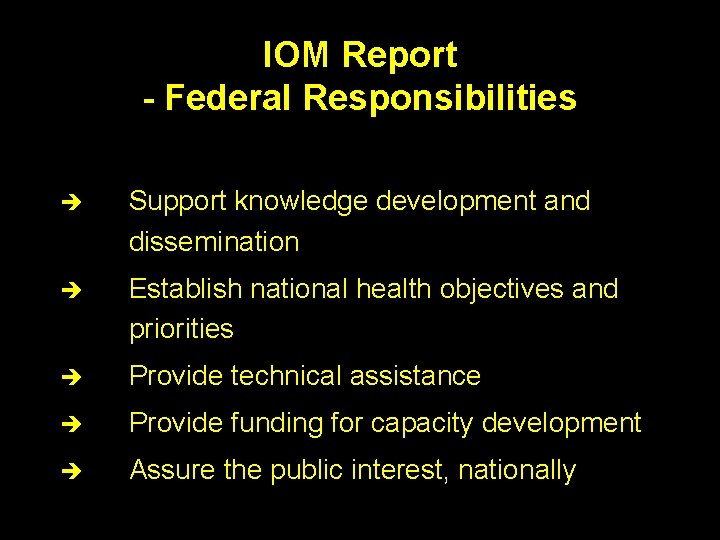 IOM Report
- Federal Responsibilities

➔ Support knowledge development and dissemination

➔ Establish national health objectives and priorities

➔ Provide technical assistance

➔ Provide funding for capacity development

➔ Assure the public interest, nationally